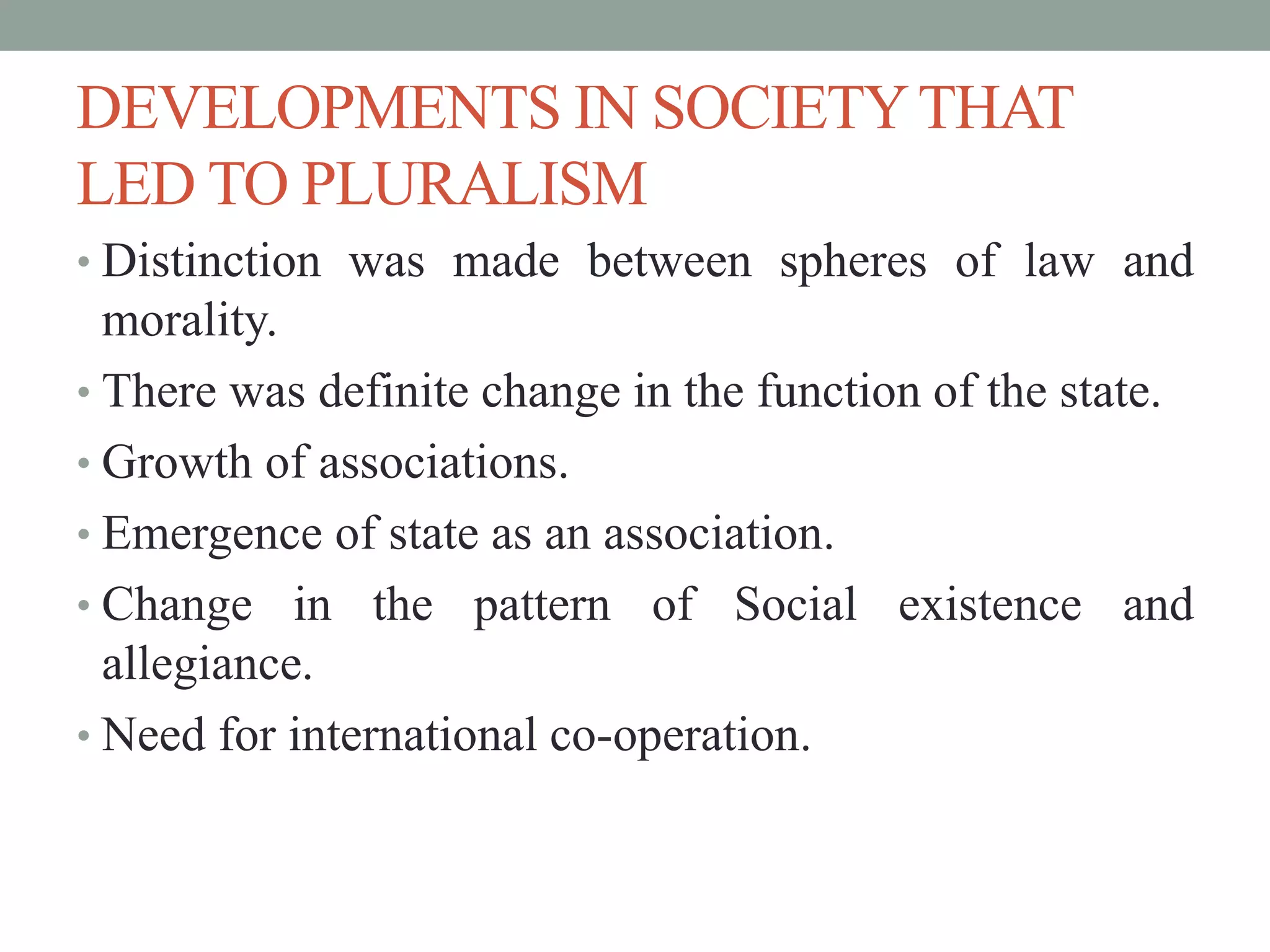 DEVELOPMENTS IN SOCIETY THAT LED TO PLURALISM

• Distinction was made between spheres of law and morality.
• There was definite change in the function of the state.
• Growth of associations.
• Emergence of state as an association.
• Change in the pattern of Social existence and allegiance.
• Need for international co-operation.